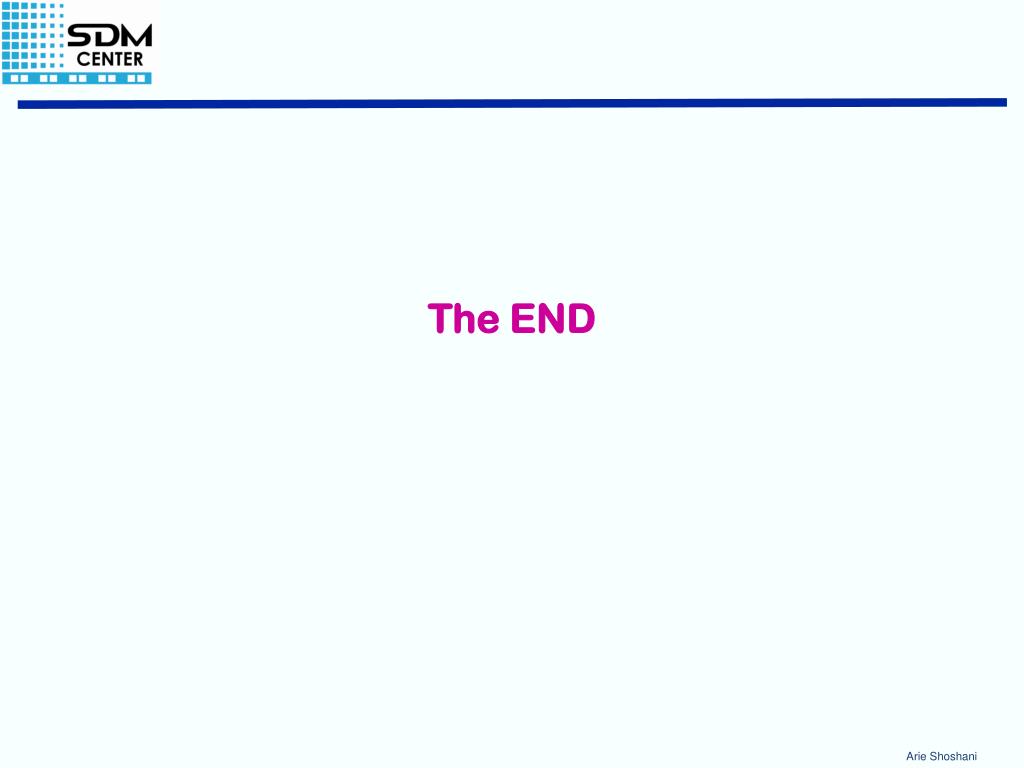 SDM CENTER

The END

Arie Shoshani